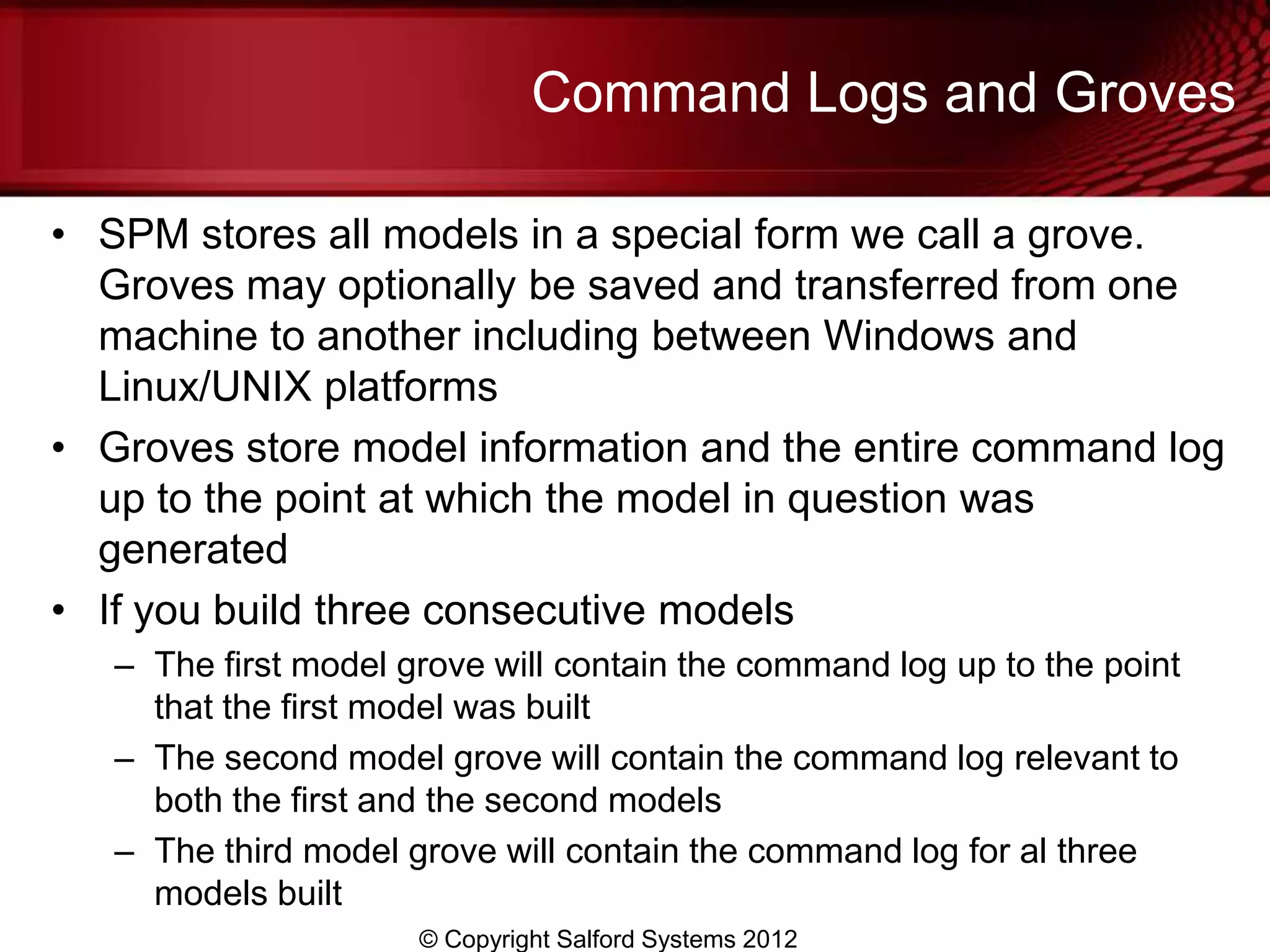 Command Logs and Groves

• SPM stores all models in a special form we call a grove. Groves may optionally be saved and transferred from one machine to another including between Windows and Linux/UNIX platforms

• Groves store model information and the entire command log up to the point at which the model in question was generated

• If you build three consecutive models

– The first model grove will contain the command log up to the point that the first model was built

– The second model grove will contain the command log relevant to both the first and the second models

– The third model grove will contain the command log for al three models built

© Copyright Salford Systems 2012